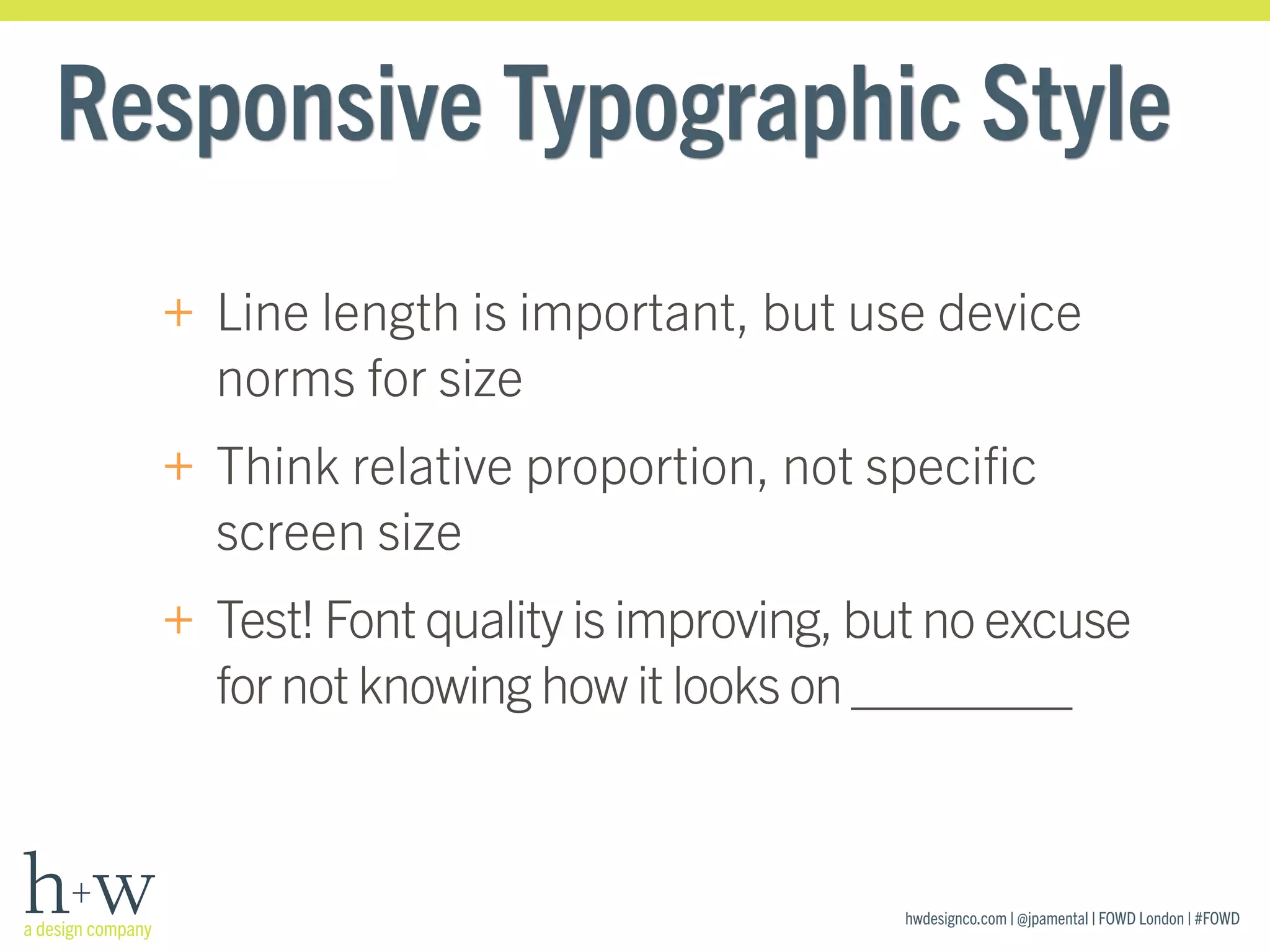 Responsive Typographic Style

+ Line length is important, but use device norms for size

+ Think relative proportion, not specific screen size

+ Test! Font quality is improving, but no excuse for not knowing how it looks on __________

h+w
a design company

hwdesignco.com | @jpamental | FOWD London | #FOWD